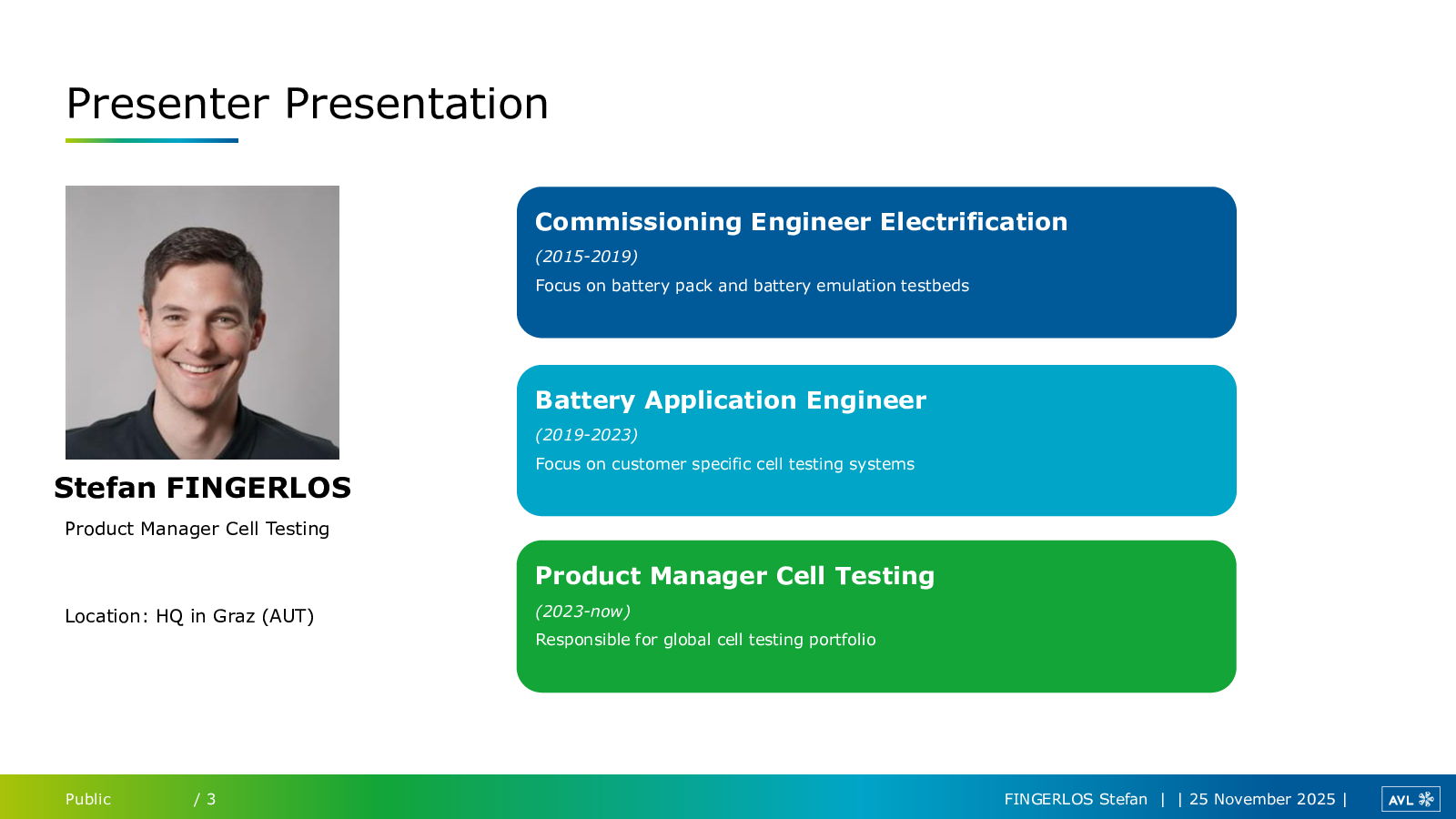 Presenter Presentation

Stefan FINGERLOS

Product Manager Cell Testing

Location: HQ in Graz (AUT)

Commissioning Engineer Electrification

(2015-2019)

Focus on battery pack and battery emulation testbeds

Battery Application Engineer

(2019-2023)

Focus on customer specific cell testing systems

Product Manager Cell Testing

(2023-now)

Responsible for global cell testing portfolio

Public / 3

FINGERLOS Stefan | | 25 November 2025 |

AVL